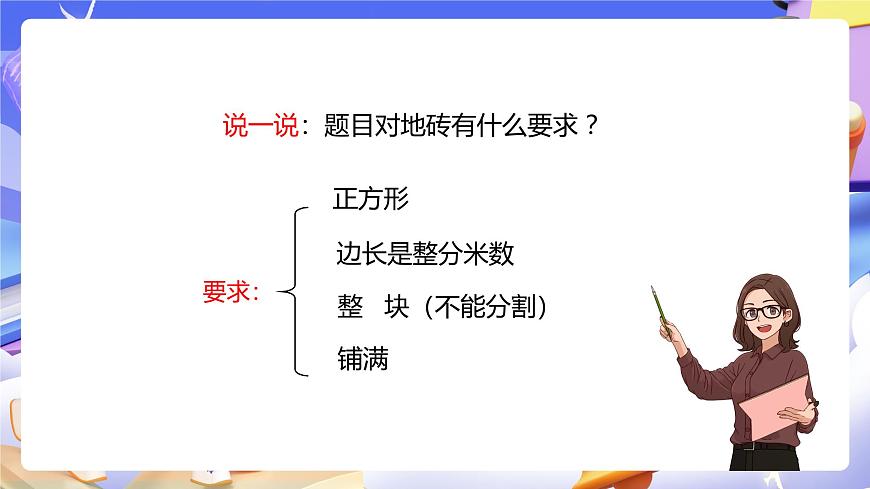 说一说：题目对地砖有什么要求？

要求：

正方形

边长是整分米数

整 块（不能分割）

铺满